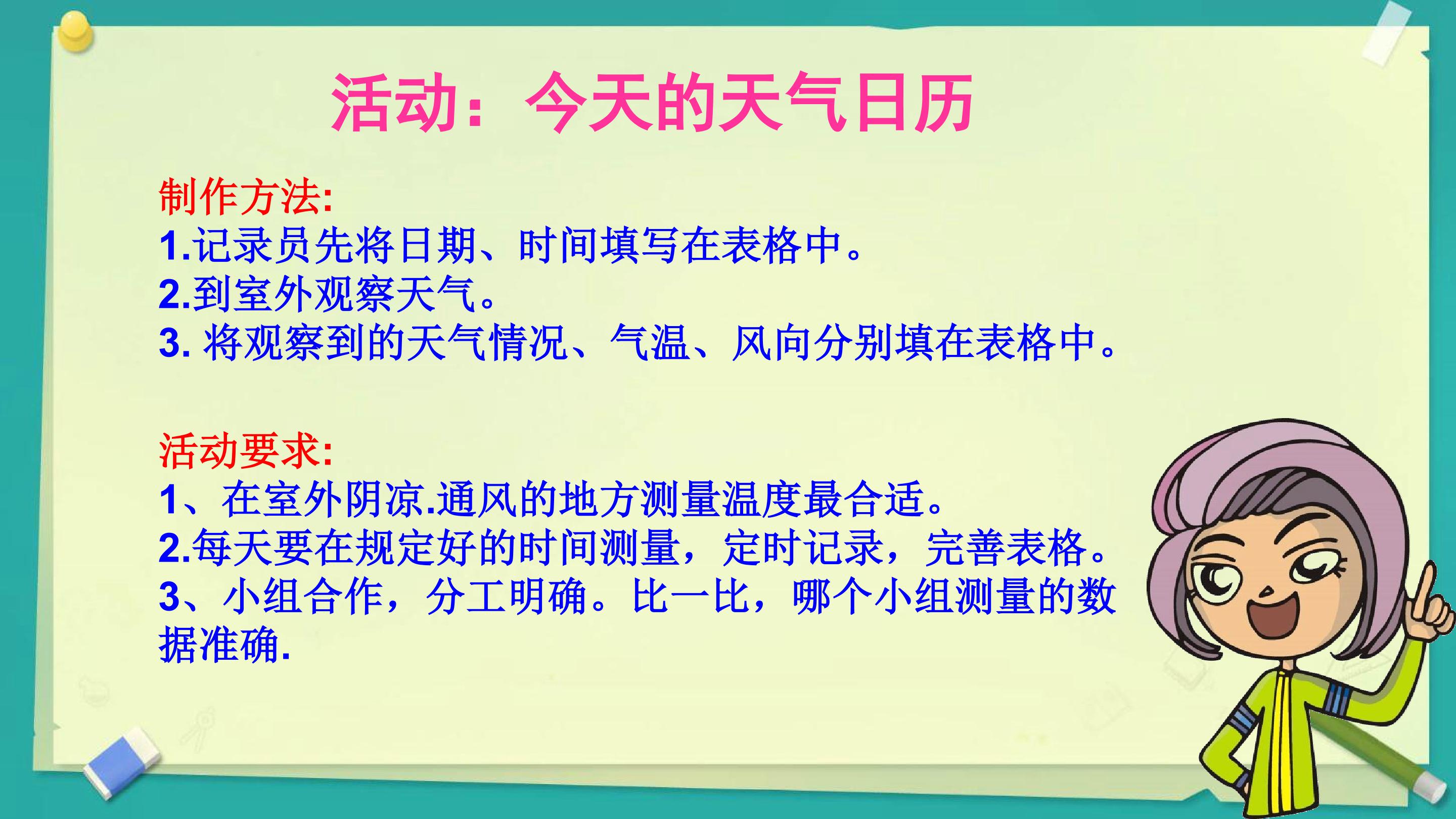 活动：今天的天气日历

制作方法:
1.记录员先将日期、时间填写在表格中。
2.到室外观察天气。
3.将观察到的天气情况、气温、风向分别填在表格中。

活动要求:
1、在室外阴凉.通风的地方测量温度最合适。
2.每天要在规定好的时间测量，定时记录，完善表格。
3、小组合作，分工明确。比一比，哪个小组测量的数据准确.